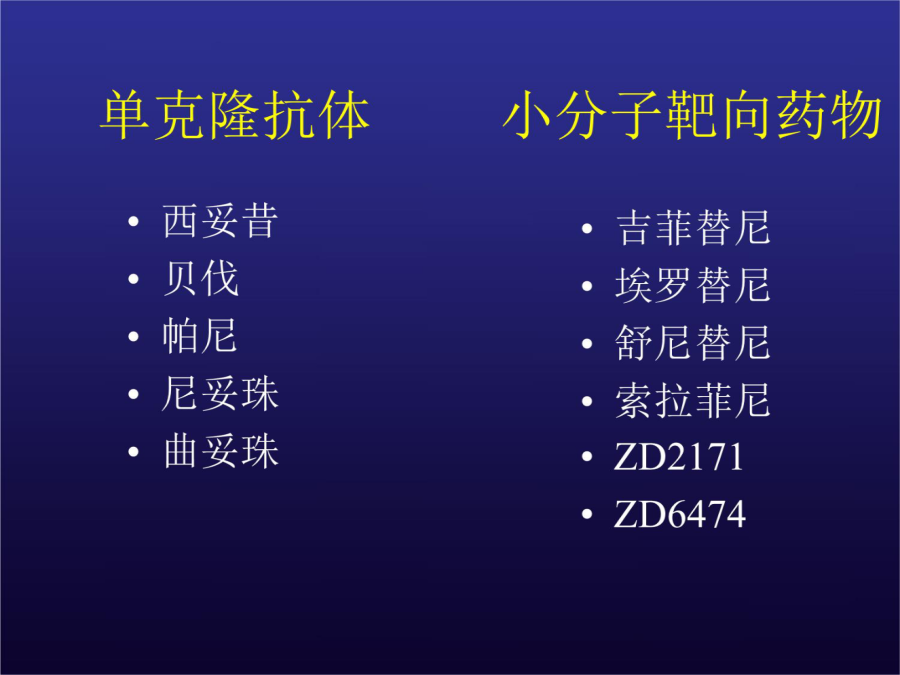 单克隆抗体

• 西妥昔
• 贝伐
• 帕尼
• 尼妥珠
• 曲妥珠

小分子靶向药物

• 吉菲替尼
• 埃罗替尼
• 舒尼替尼
• 索拉菲尼
• ZD2171
• ZD6474